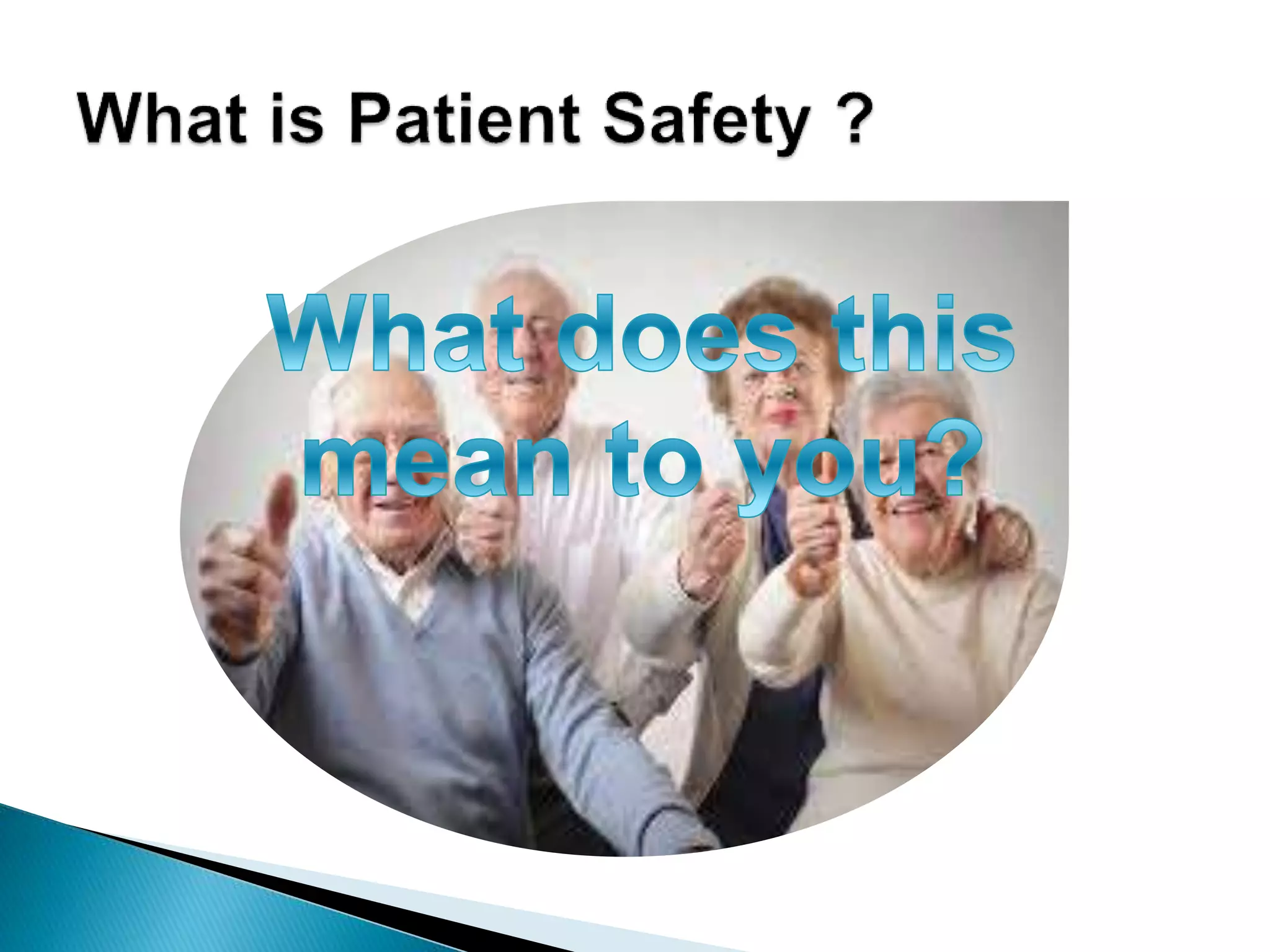 What is Patient Safety ?

What does this mean to you?